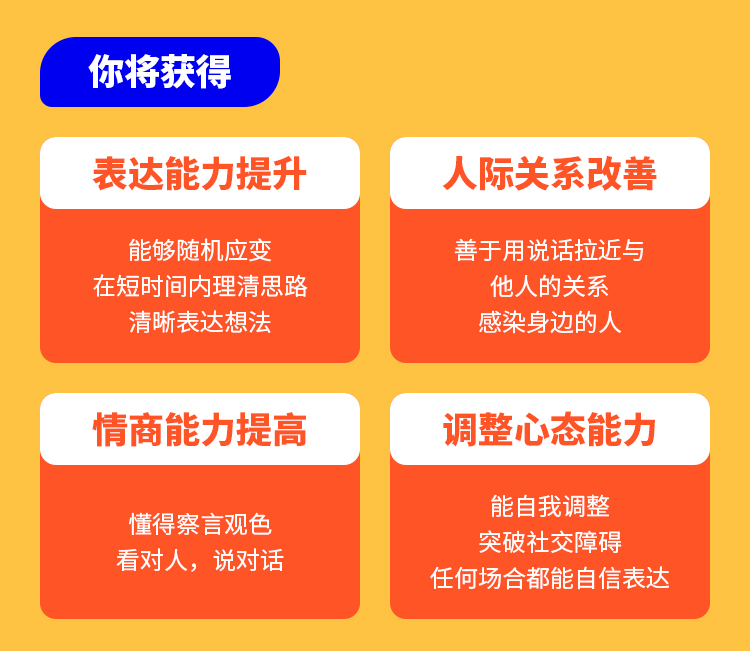 你将获得

表达能力提升

能够随机应变
在短时间内理清思路
清晰表达想法

人际关系改善

善于用说话拉近与
他人的关系
感染身边的人

情商能力提高

懂得察言观色
看对人，说对话

调整心态能力

能自我调整
突破社交障碍
任何场合都能自信表达